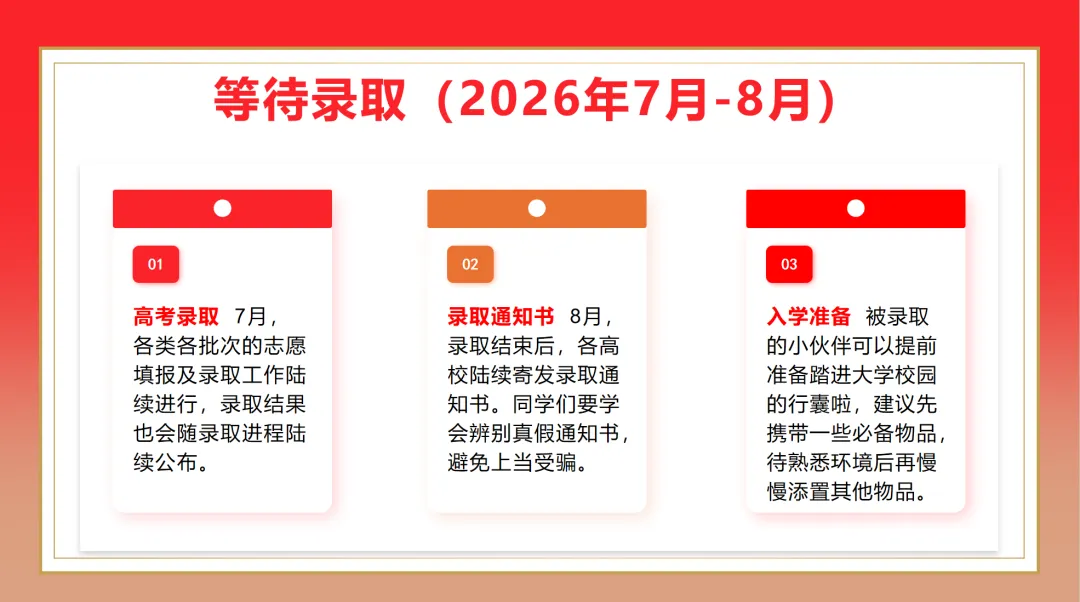 等待录取（2026年7月-8月）

01

高考录取 7月，各类各批次的志愿填报及录取工作陆续进行，录取结果也会随录取进程陆续公布。

02

录取通知书 8月，录取结束后，各高校陆续寄发录取通知书。同学们要学会辨别真假通知书，避免上当受骗。

03

入学准备 被录取的小伙伴可以提前准备踏进大学校园的行囊啦，建议先携带一些必备物品，待熟悉环境后再慢慢添置其他物品。